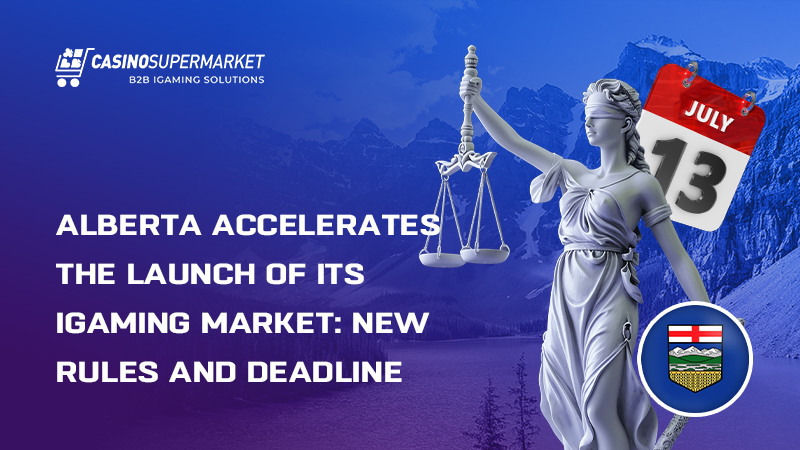 CASINOSUPERMARKET
B2B IGAMING SOLUTIONS

JULY
13

ALBERTA ACCELERATES THE LAUNCH OF ITS IGAMING MARKET: NEW RULES AND DEADLINE